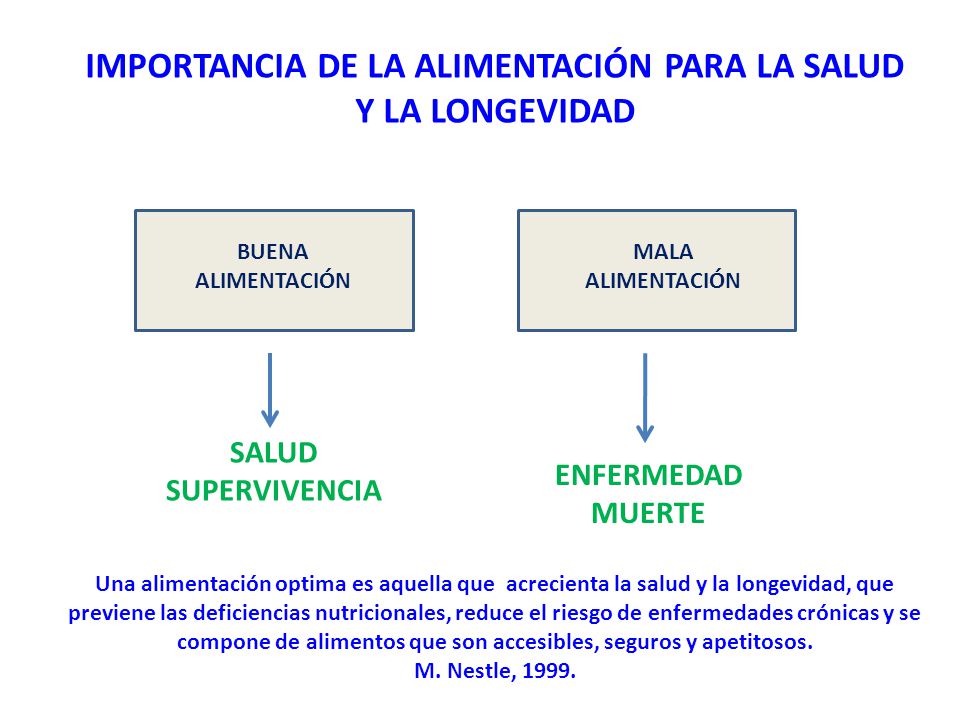 IMPORTANCIA DE LA ALIMENTACIÓN PARA LA SALUD Y LA LONGEVIDAD

BUENA ALIMENTACIÓN

MALA ALIMENTACIÓN

SALUD
SUPERVIVENCIA

ENFERMEDAD
MUERTE

Una alimentación optima es aquella que acrecienta la salud y la longevidad, que previene las deficiencias nutricionales, reduce el riesgo de enfermedades crónicas y se compone de alimentos que son accesibles, seguros y apetitosos.
M. Nestle, 1999.